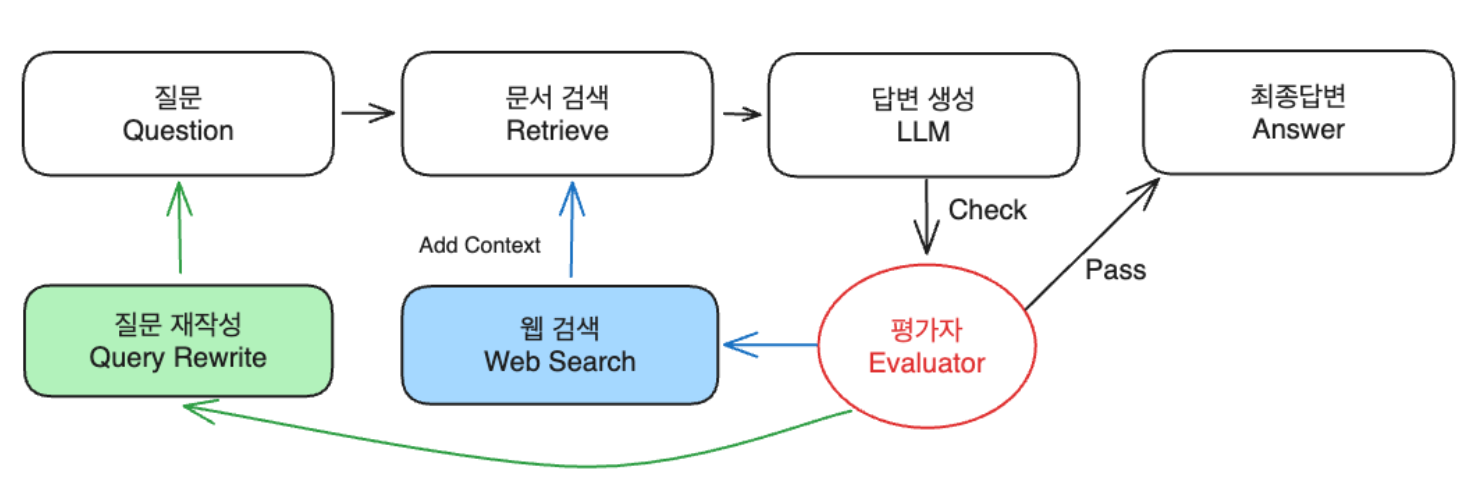 질문
Question

문서 검색
Retrieve

답변 생성
LLM

최종답변
Answer

Check

Add Context

Pass

질문 재작성
Query Rewrite

웹 검색
Web Search

평가자
Evaluator